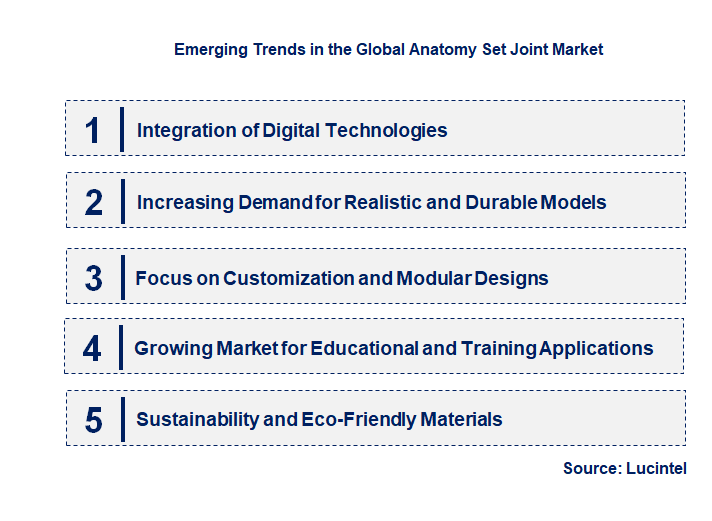 Emerging Trends in the Global Anatomy Set Joint Market

1 Integration of Digital Technologies

2 Increasing Demand for Realistic and Durable Models

3 Focus on Customization and Modular Designs

4 Growing Market for Educational and Training Applications

5 Sustainability and Eco-Friendly Materials

Source: Lucintel